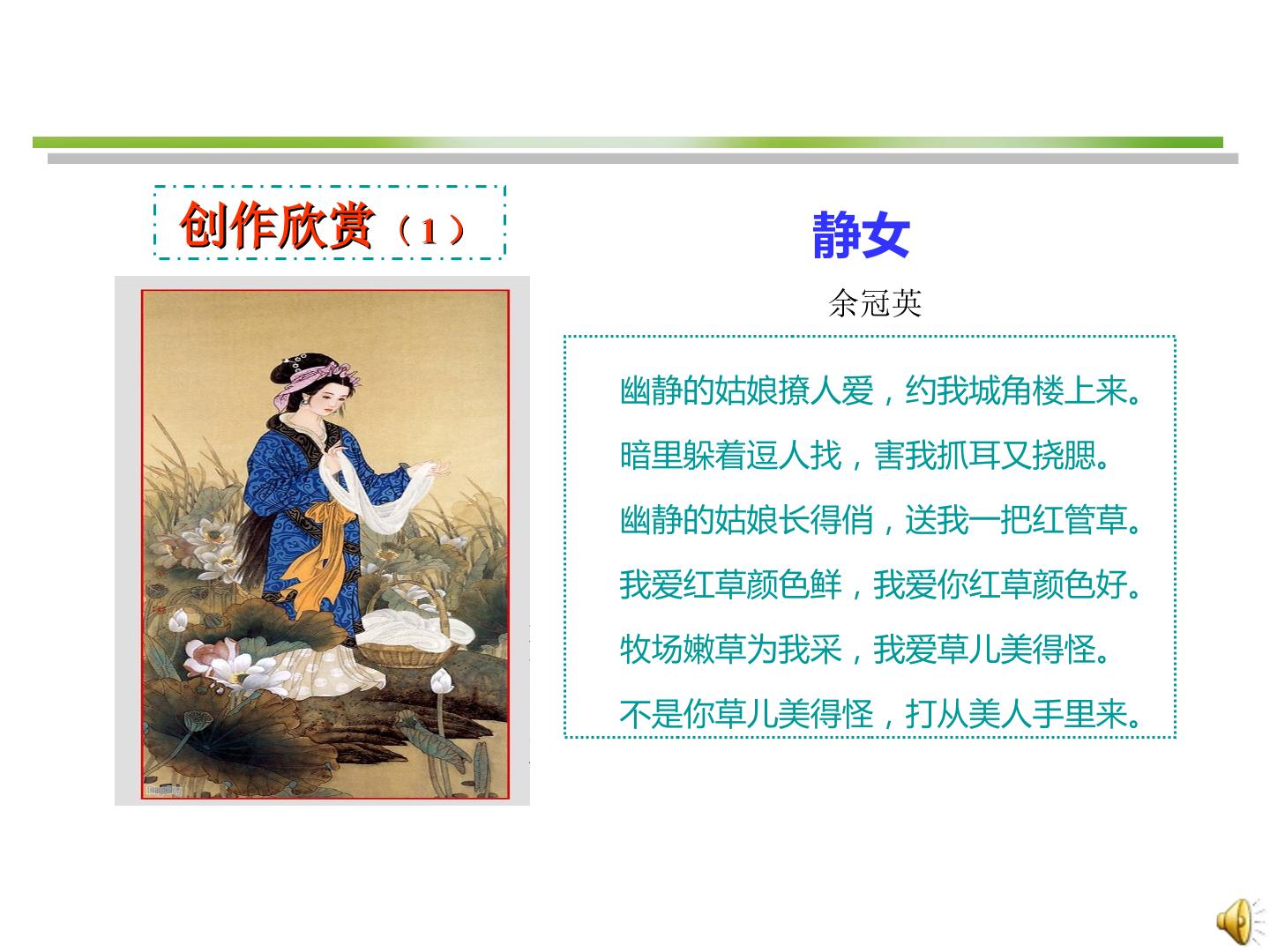 创作欣赏（1）

静女

余冠英

幽静的姑娘撩人爱，约我城角楼上来。
暗里躲着逗人找，害我抓耳又挠腮。
幽静的姑娘长得俏，送我一把红管草。
我爱红草颜色鲜，我爱你红草颜色好。
牧场嫩草为我采，我爱草儿美得怪。
不是你草儿美得怪，打从美人手里来。